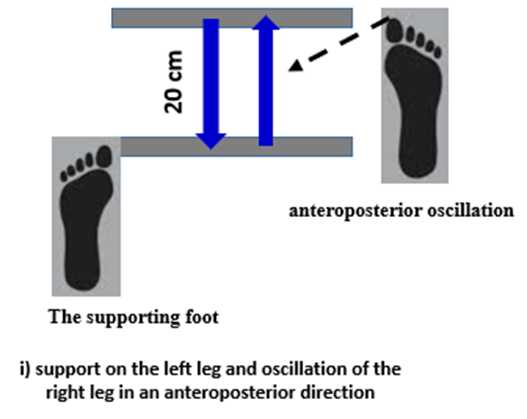 20 cm

anteroposterior oscillation

The supporting foot

i) support on the left leg and oscillation of the right leg in an anteroposterior direction